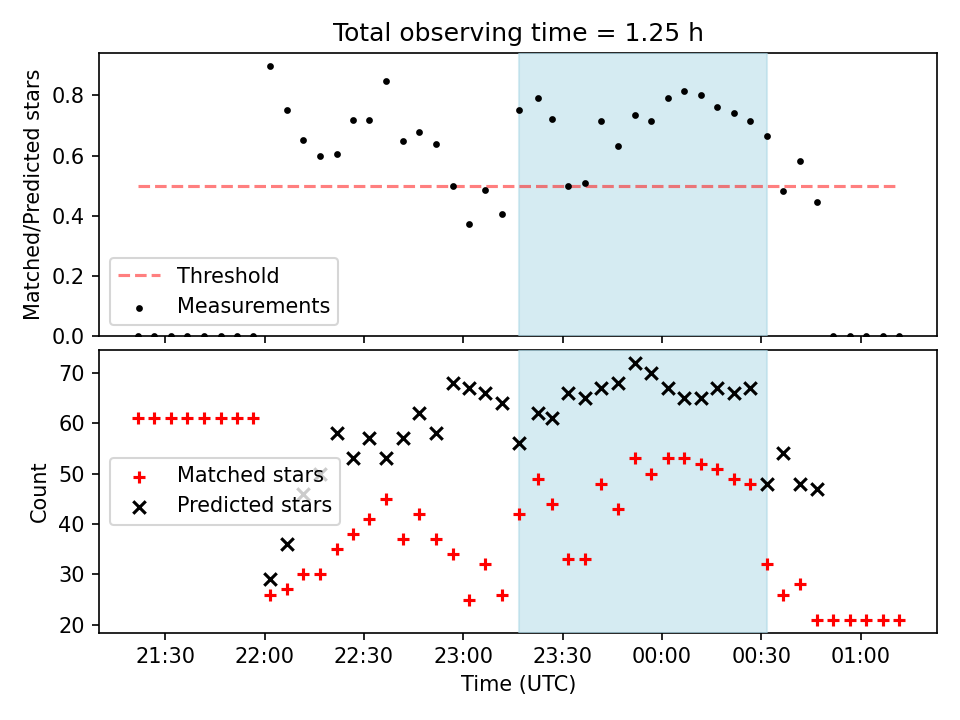 Total observing time = 1.25 h

Matched/Predicted stars

0.8
0.6
0.4
0.2
0.0

Threshold
Measurements

Count

70
60
50
40
30
20

Matched stars
Predicted stars

21:30
22:00
22:30
23:00
23:30
00:00
00:30
01:00

Time (UTC)